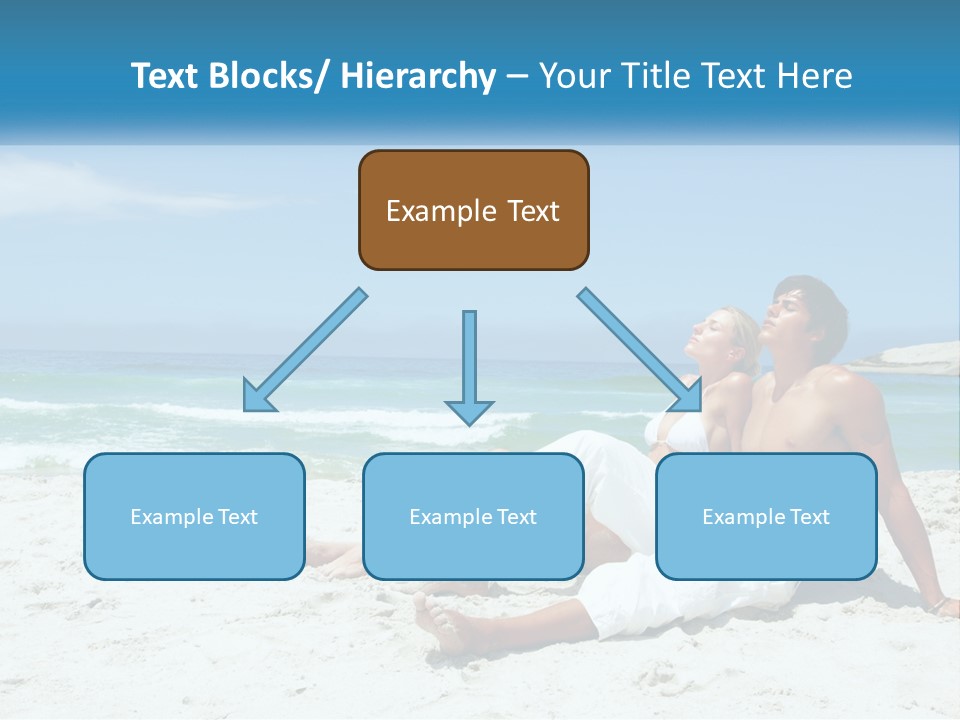 Text Blocks/ Hierarchy – Your Title Text Here

Example Text

Example Text

Example Text

Example Text